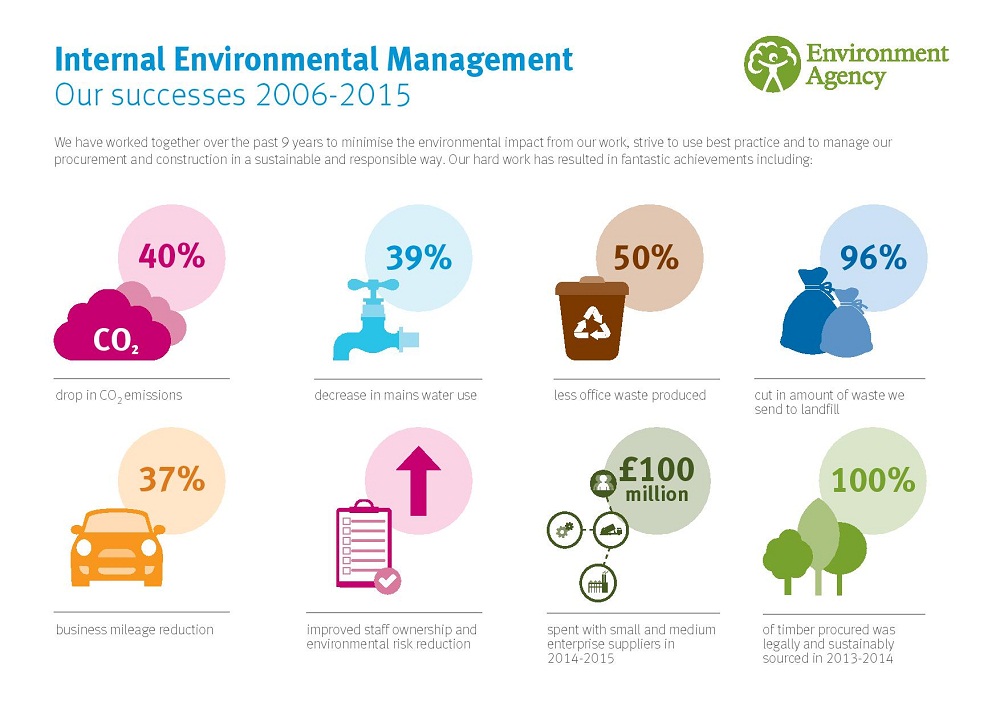 Internal Environmental Management
Our successes 2006-2015

Environment Agency

We have worked together over the past 9 years to minimise the environmental impact from our work, strive to use best practice and to manage our procurement and construction in a sustainable and responsible way. Our hard work has resulted in fantastic achievements including:

40%
$CO_2$
drop in $CO_2$ emissions

39%
decrease in mains water use

50%
less office waste produced

96%
cut in amount of waste we send to landfill

37%
business mileage reduction

improved staff ownership and environmental risk reduction

£100 million
spent with small and medium enterprise suppliers in 2014-2015

100%
of timber procured was legally and sustainably sourced in 2013-2014